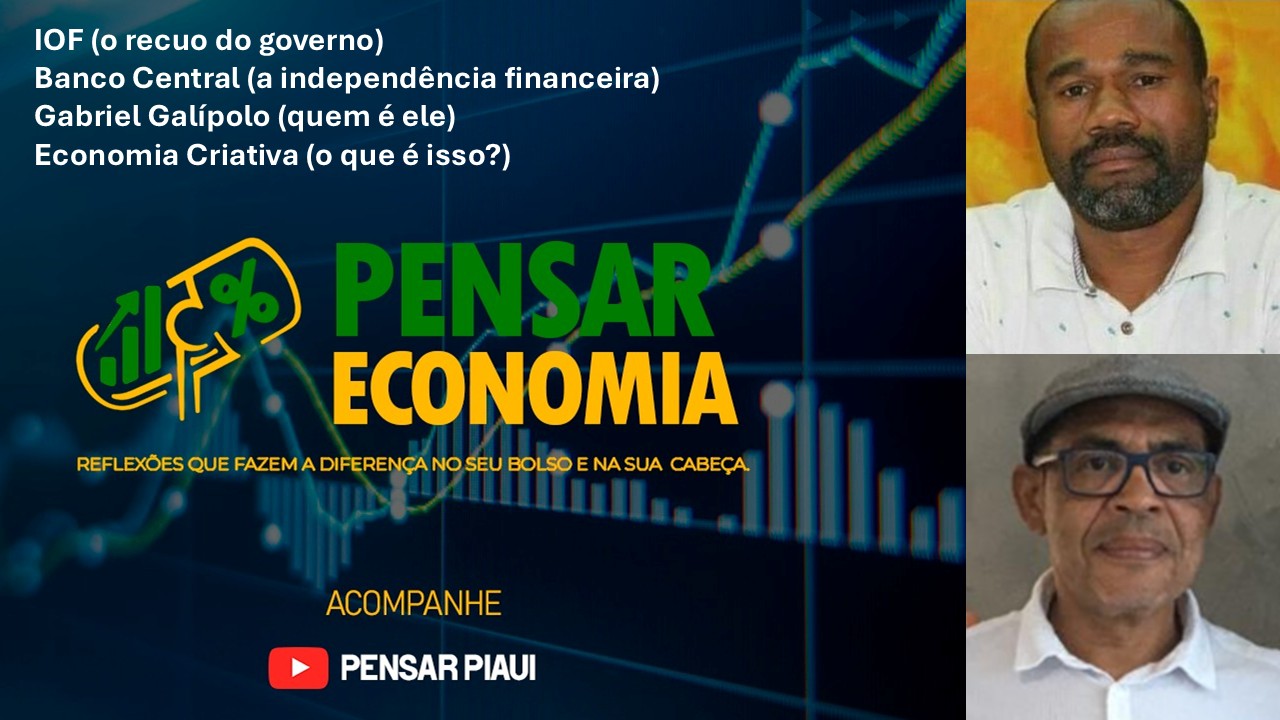 IOF (o recuo do governo)
Banco Central (a independência financeira)
Gabriel Galípolo (quem é ele)
Economia Criativa (o que é isso?)

%

PENSAR
ECONOMIA

REFLEXÕES QUE FAZEM A DIFERENÇA NO SEU BOLSO E NA SUA CABEÇA.

ACOMPANHE

PENSAR PIAUI